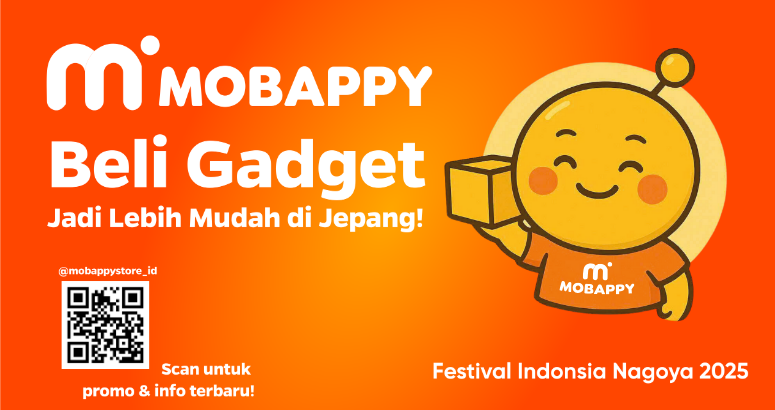 MOBAPPY
Beli Gadget
Jadi Lebih Mudah di Jepang!

@mobappystore_id

Scan untuk promo & info terbaru!

MOBAPPY

Festival Indonsia Nagoya 2025